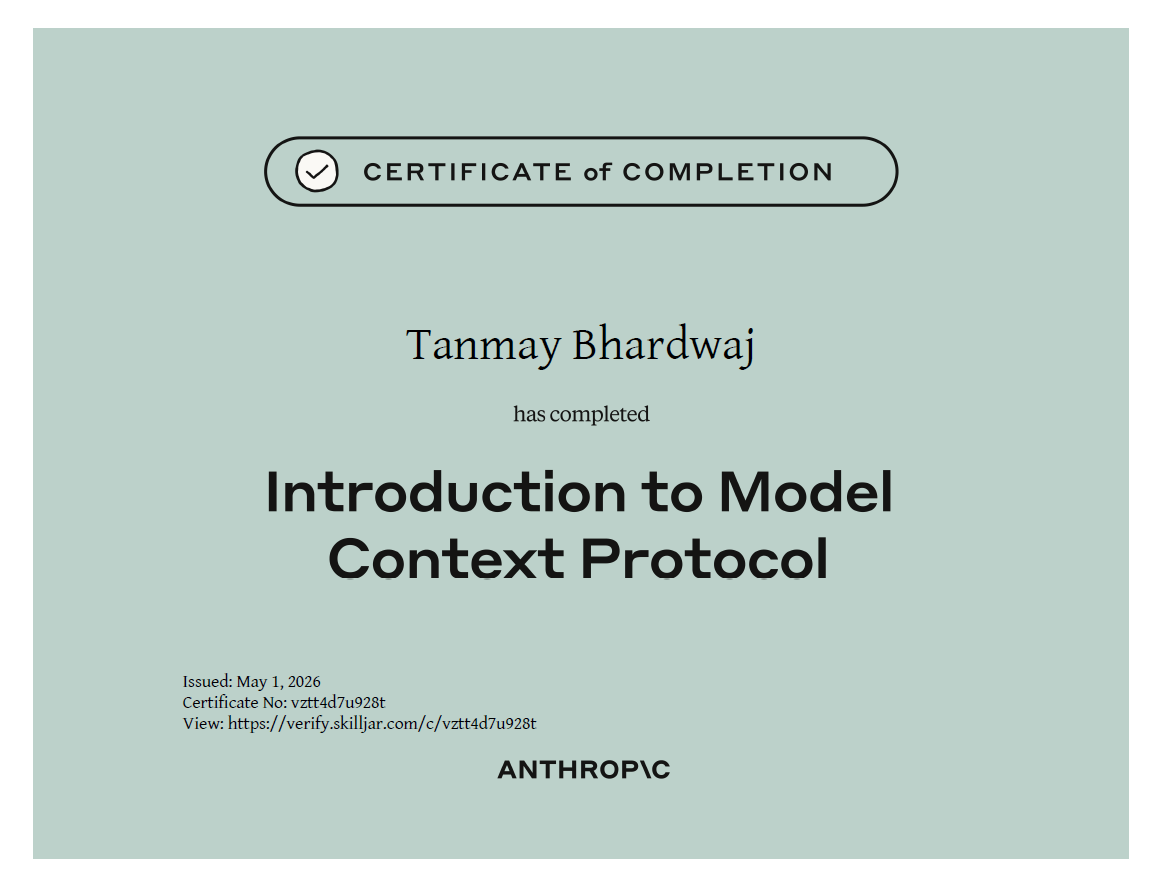 CERTIFICATE of COMPLETION

Tanmay Bhardwaj

has completed

Introduction to Model Context Protocol

Issued: May 1, 2026
Certificate No: vztt4d7u928t
View: https://verify.skilljar.com/c/vztt4d7u928t

ANTHROP\C